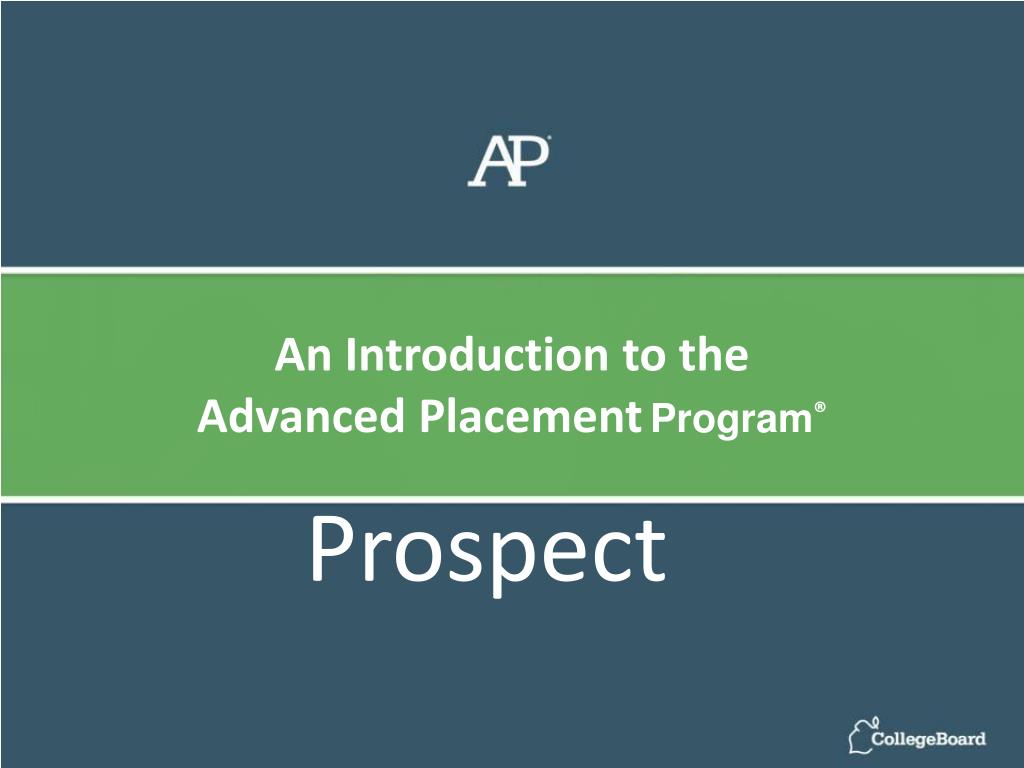 AP®

An Introduction to the Advanced Placement Program®

Prospect

CollegeBoard